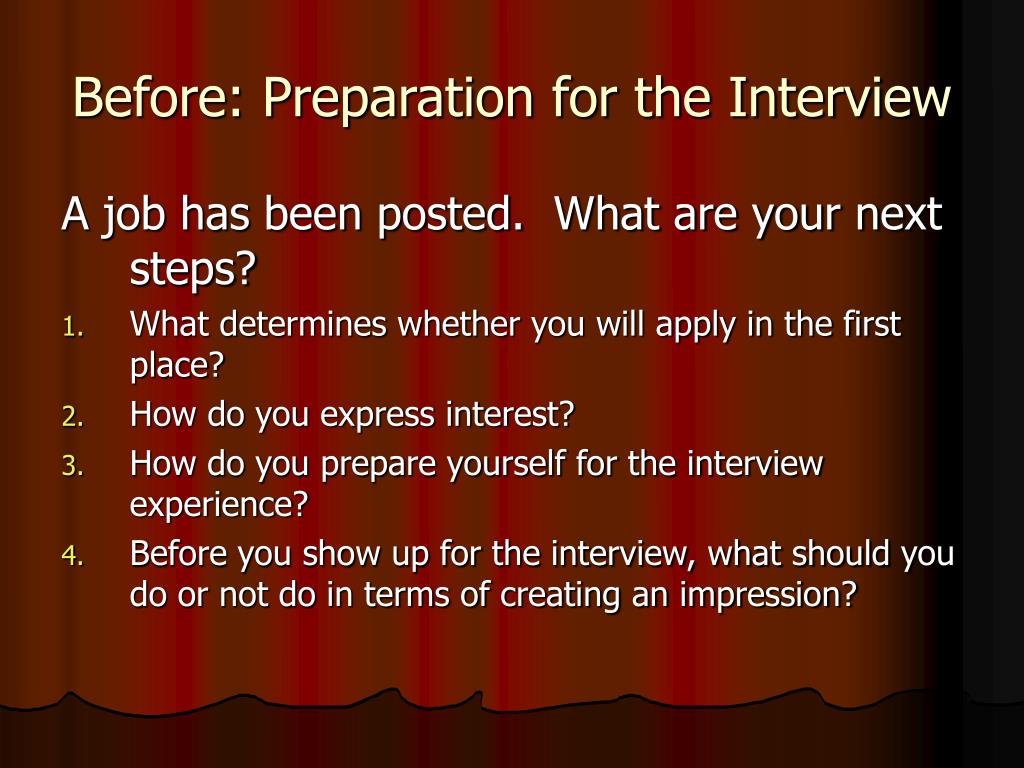 Before: Preparation for the Interview

A job has been posted.  What are your next steps?

1. What determines whether you will apply in the first place?
2. How do you express interest?
3. How do you prepare yourself for the interview experience?
4. Before you show up for the interview, what should you do or not do in terms of creating an impression?